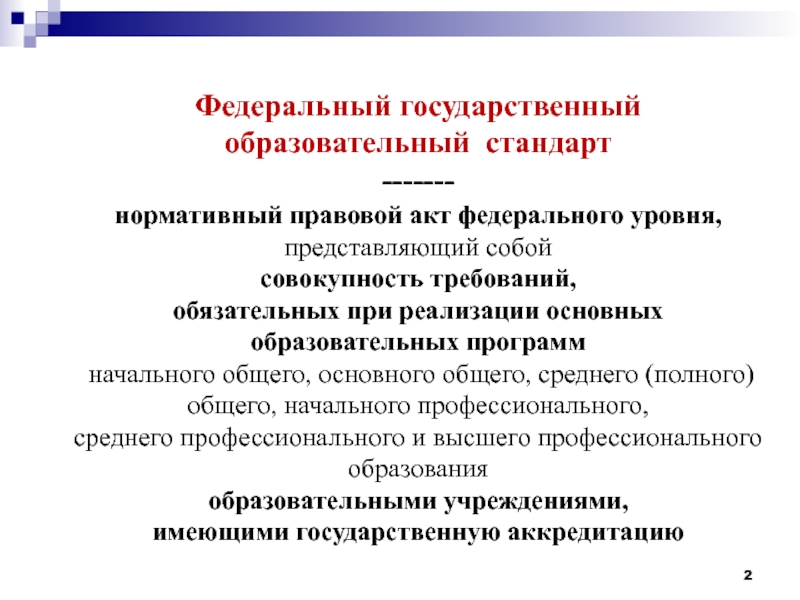 Федеральный государственный образовательный стандарт
-------
нормативный правовой акт федерального уровня,
представляющий собой
совокупность требований,
обязательных при реализации основных образовательных программ
начального общего, основного общего, среднего (полного) общего, начального профессионального,
среднего профессионального и высшего профессионального образования
образовательными учреждениями,
имеющими государственную аккредитацию

2